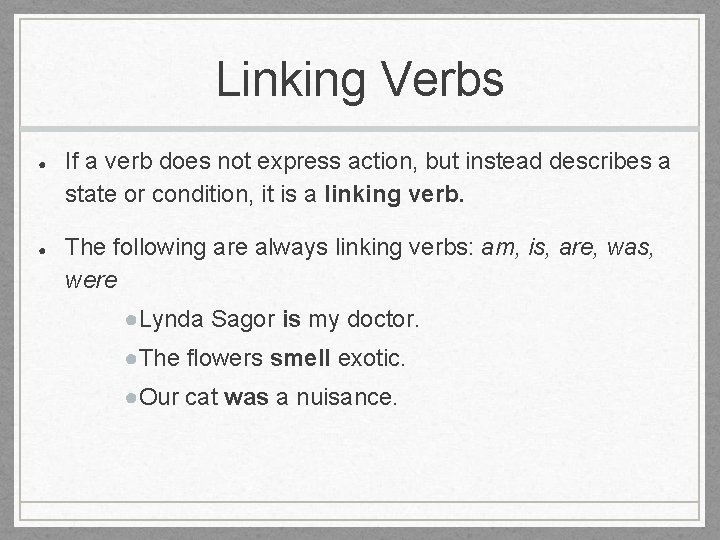 Linking Verbs

● If a verb does not express action, but instead describes a state or condition, it is a linking verb.

● The following are always linking verbs: am, is, are, was, were

● Lynda Sagor is my doctor.

● The flowers smell exotic.

● Our cat was a nuisance.